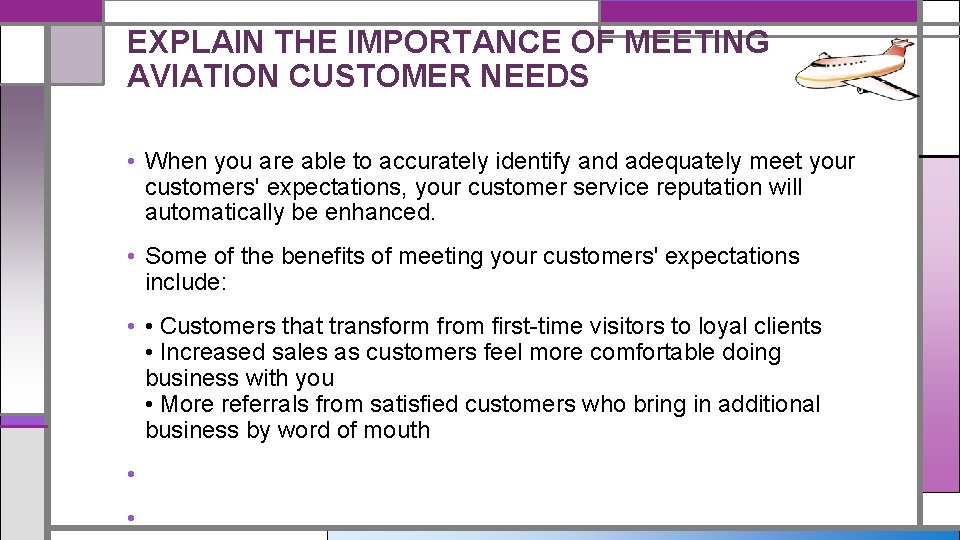 EXPLAIN THE IMPORTANCE OF MEETING AVIATION CUSTOMER NEEDS

• When you are able to accurately identify and adequately meet your customers' expectations, your customer service reputation will automatically be enhanced.

• Some of the benefits of meeting your customers' expectations include:

• • Customers that transform from first-time visitors to loyal clients
• Increased sales as customers feel more comfortable doing business with you
• More referrals from satisfied customers who bring in additional business by word of mouth

•

•